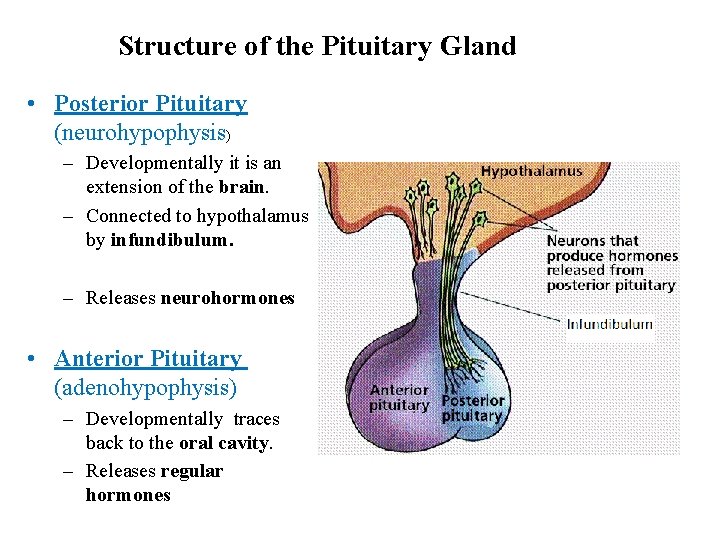 Structure of the Pituitary Gland

• Posterior Pituitary (neurohypophysis)
– Developmentally it is an extension of the brain.
– Connected to hypothalamus by infundibulum.
– Releases neurohormones

• Anterior Pituitary (adenohypophysis)
– Developmentally traces back to the oral cavity.
– Releases regular hormones

Hypothalamus
Neurons that produce hormones released from posterior pituitary
Infundibulum
Anterior pituitary
Posterior pituitary